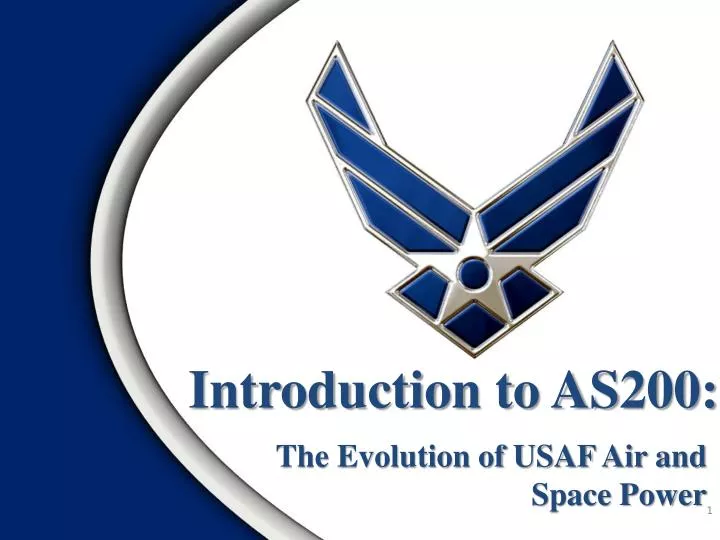 Introduction to AS200:

The Evolution of USAF Air and Space Power

1